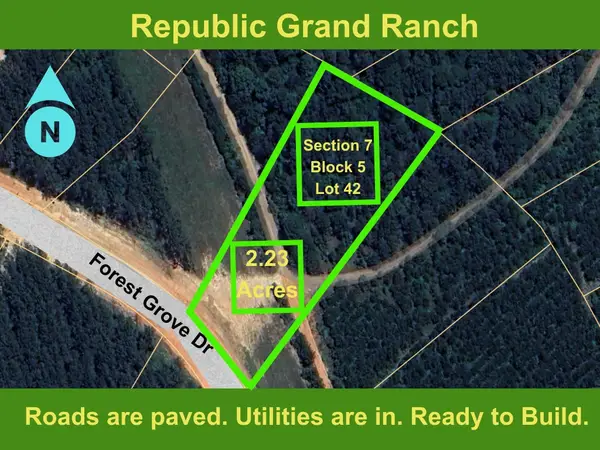 Republic Grand Ranch

N

Section 7
Block 5
Lot 42

2.23
Acres

Forest Grove Dr

Roads are paved. Utilities are in. Ready to Build.